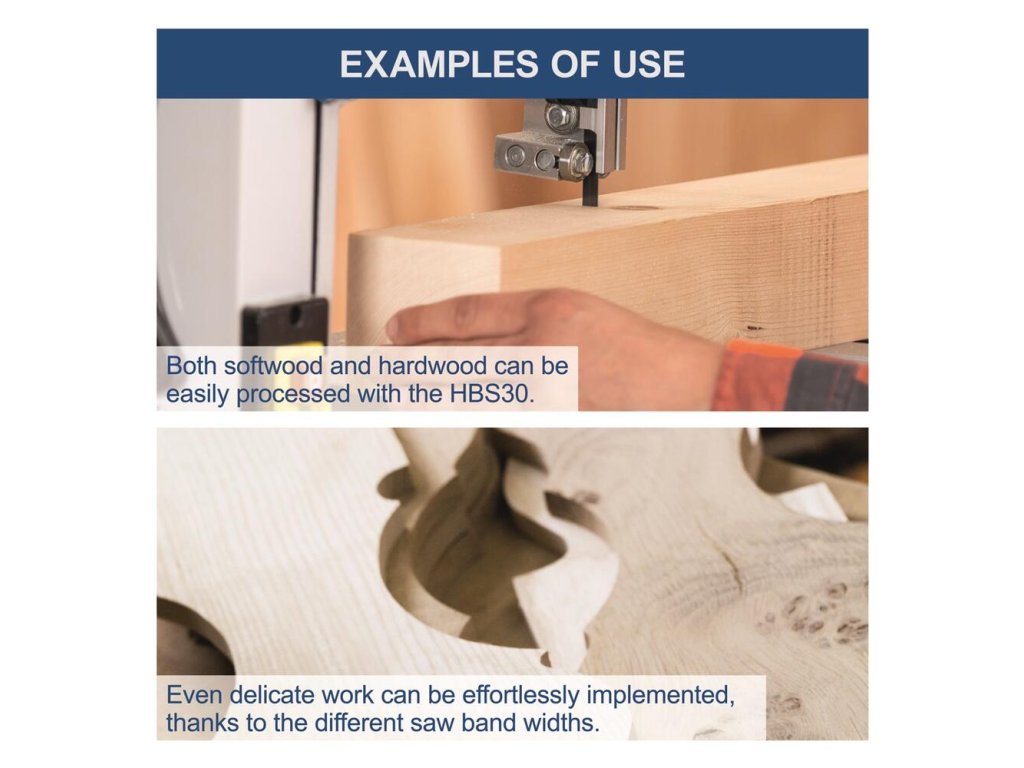 EXAMPLES OF USE

Both softwood and hardwood can be easily processed with the HBS30.

Even delicate work can be effortlessly implemented, thanks to the different saw band widths.